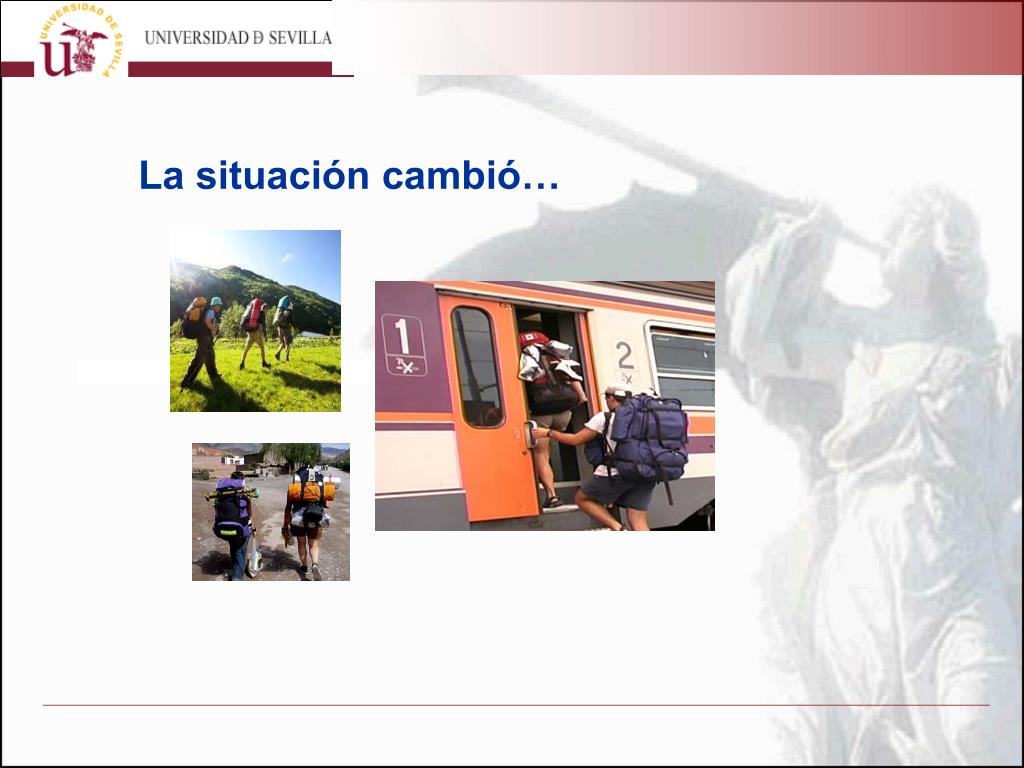 UNIVERSIDAD DE SEVILLA

UNIVERSIDAD Ð SEVILLA

La situación cambió…

1

2